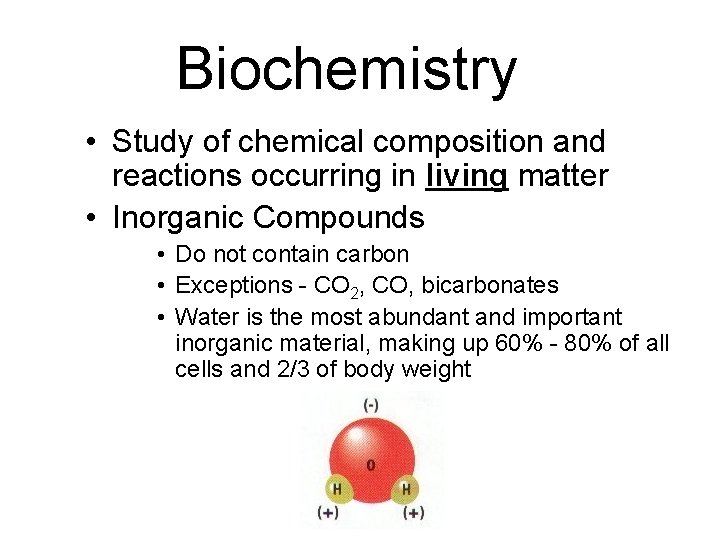 Biochemistry

• Study of chemical composition and reactions occurring in living matter

• Inorganic Compounds

• Do not contain carbon

• Exceptions - $CO_2$, CO, bicarbonates

• Water is the most abundant and important inorganic material, making up 60% - 80% of all cells and 2/3 of body weight

(-)

O

H

H

(+)

(+)